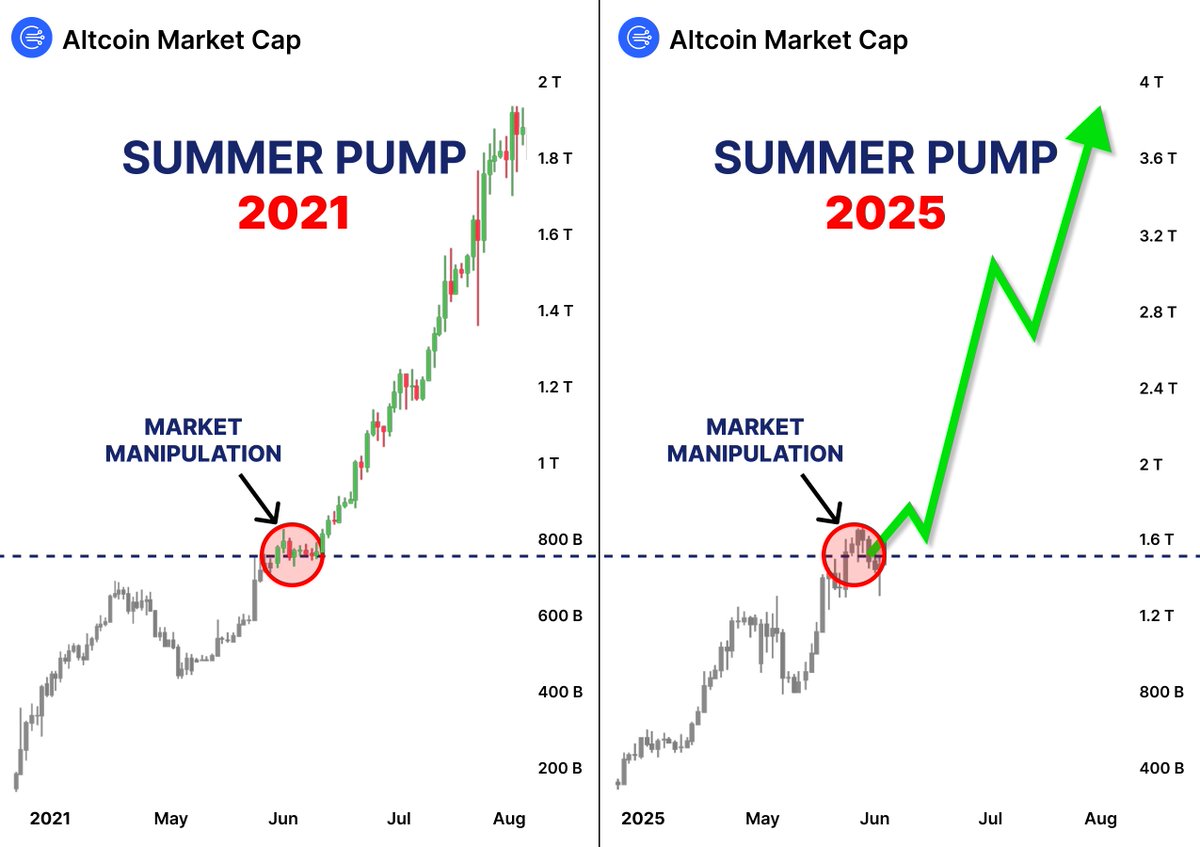 Altcoin Market Cap

SUMMER PUMP
2021

MARKET MANIPULATION

2 T
1.8 T
1.6 T
1.4 T
1.2 T
1 T
800 B
600 B
400 B
200 B

2021 May Jun Jul Aug

Altcoin Market Cap

SUMMER PUMP
2025

MARKET MANIPULATION

4 T
3.6 T
3.2 T
2.8 T
2.4 T
2 T
1.6 T
1.2 T
800 B
400 B

2025 May Jun Jul Aug